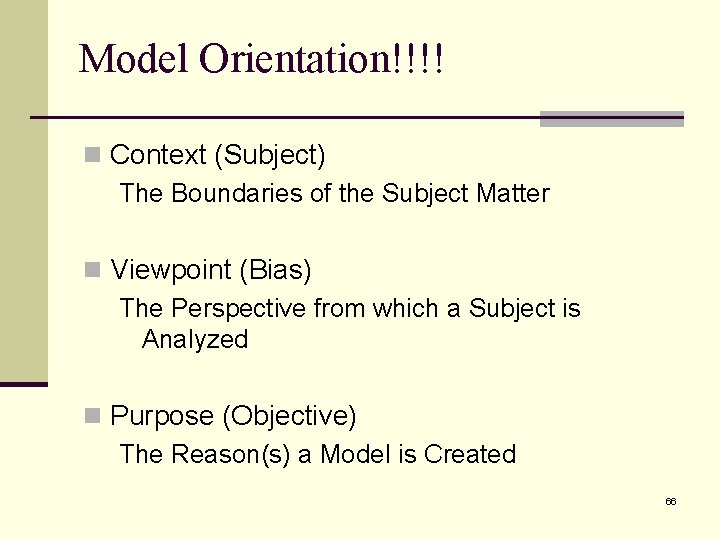 Model Orientation!!!!

Context (Subject)

The Boundaries of the Subject Matter

Viewpoint (Bias)

The Perspective from which a Subject is Analyzed

Purpose (Objective)

The Reason(s) a Model is Created

66